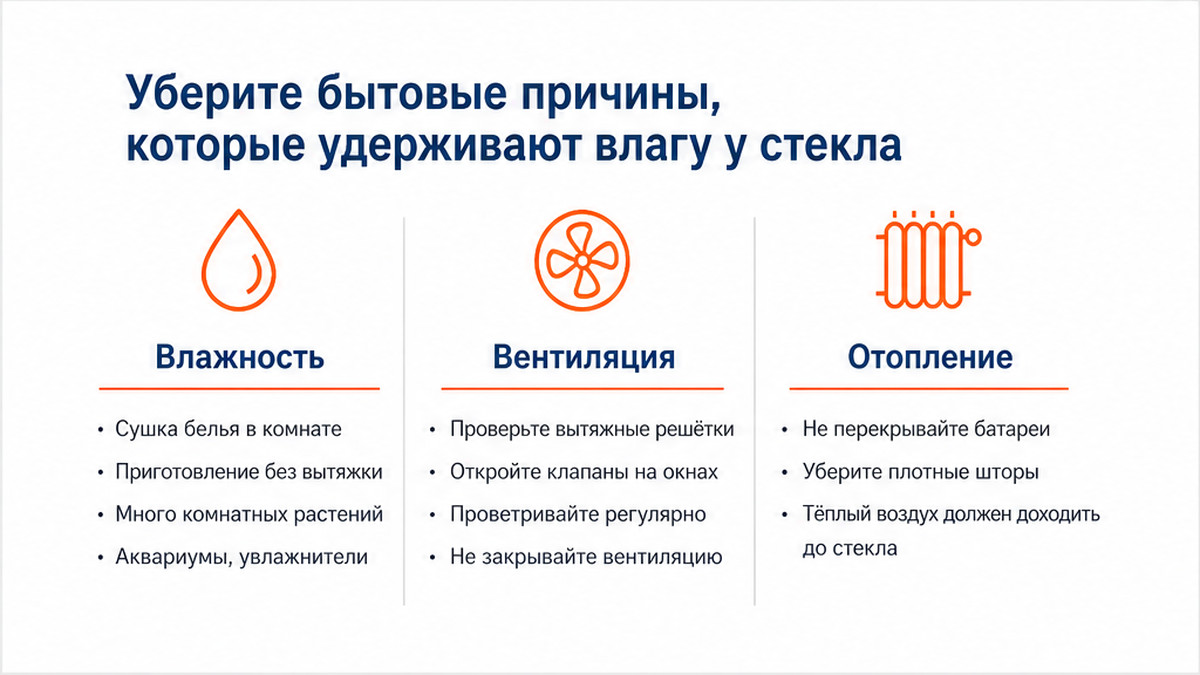 Уберите бытовые причины, которые удерживают влагу у стекла

Влажность

• Сушка белья в комнате
• Приготовление без вытяжки
• Много комнатных растений
• Аквариумы, увлажнители

Вентиляция

• Проверьте вытяжные решётки
• Откройте клапаны на окнах
• Проветривайте регулярно
• Не закрывайте вентиляцию

Отопление

• Не перекрывайте батареи
• Уберите плотные шторы
• Тёплый воздух должен доходить до стекла